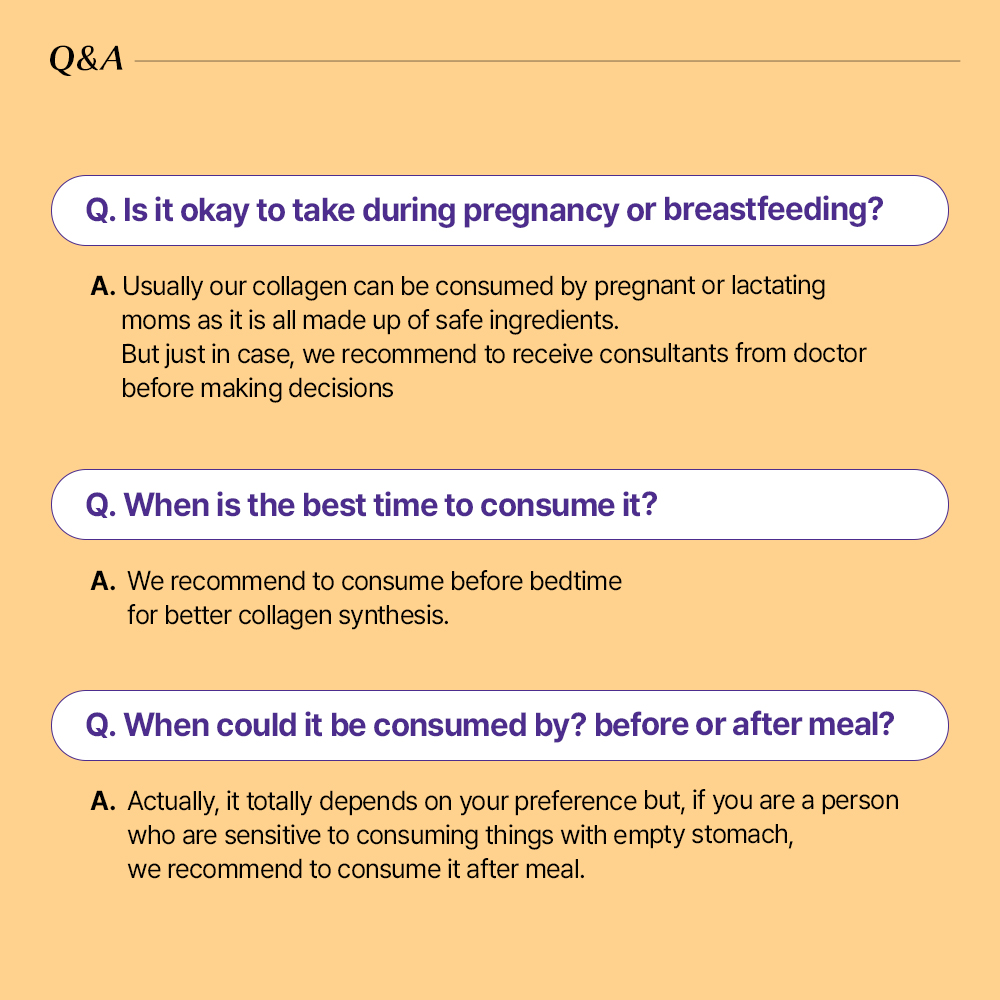 Q&A

Q. Is it okay to take during pregnancy or breastfeeding?

A. Usually our collagen can be consumed by pregnant or lactating moms as it is all made up of safe ingredients.
But just in case, we recommend to receive consultants from doctor before making decisions

Q. When is the best time to consume it?

A. We recommend to consume before bedtime for better collagen synthesis.

Q. When could it be consumed by? before or after meal?

A. Actually, it totally depends on your preference but, if you are a person who are sensitive to consuming things with empty stomach, we recommend to consume it after meal.